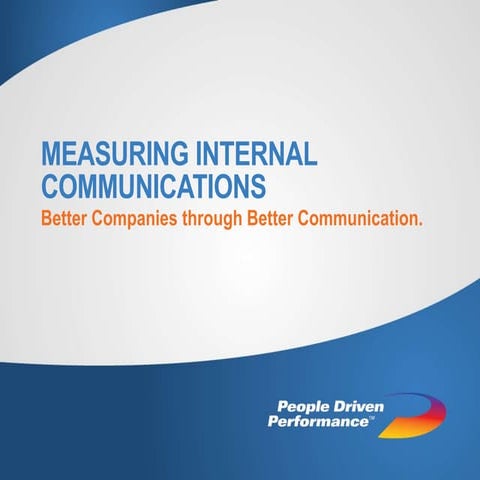 MEASURING INTERNAL COMMUNICATIONS
Better Companies through Better Communication.

People Driven Performance™